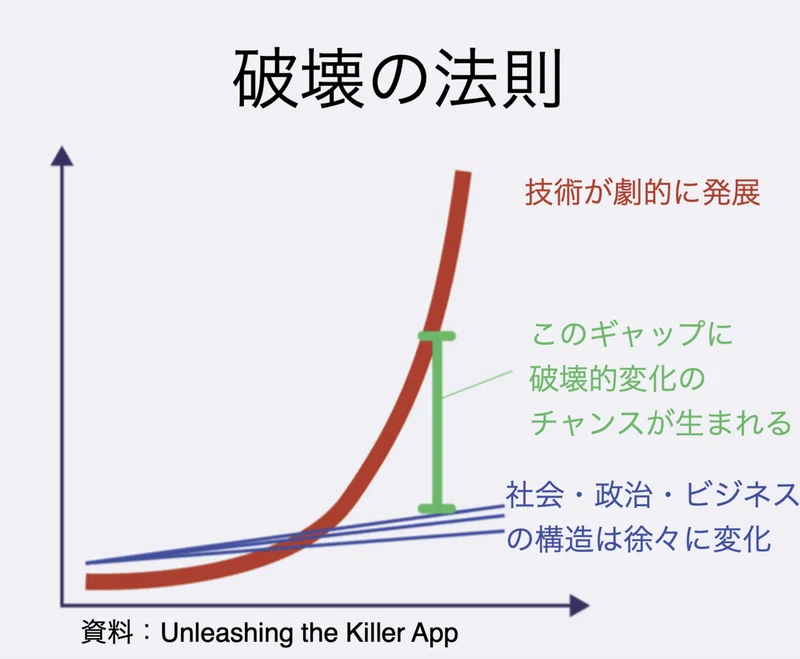 破壊の法則

技術が劇的に発展

このギャップに
破壊的変化の
チャンスが生まれる

社会・政治・ビジネス
の構造は徐々に変化

資料：Unleashing the Killer App